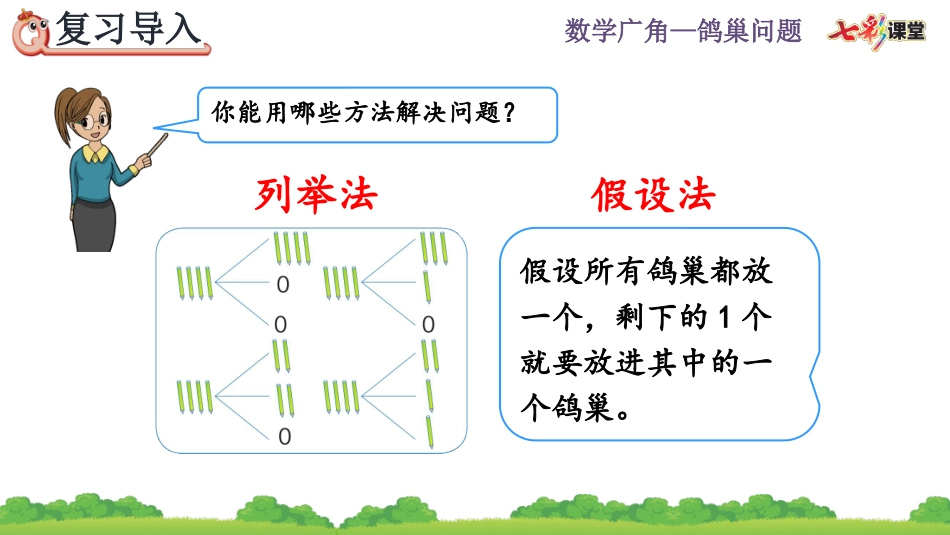 复习导入

数学广角—鸽巢问题

七彩课堂

你能用哪些方法解决问题？

列举法

0
0
0
0

假设法

假设所有鸽巢都放一个，剩下的 1 个就要放进其中的一个鸽巢。